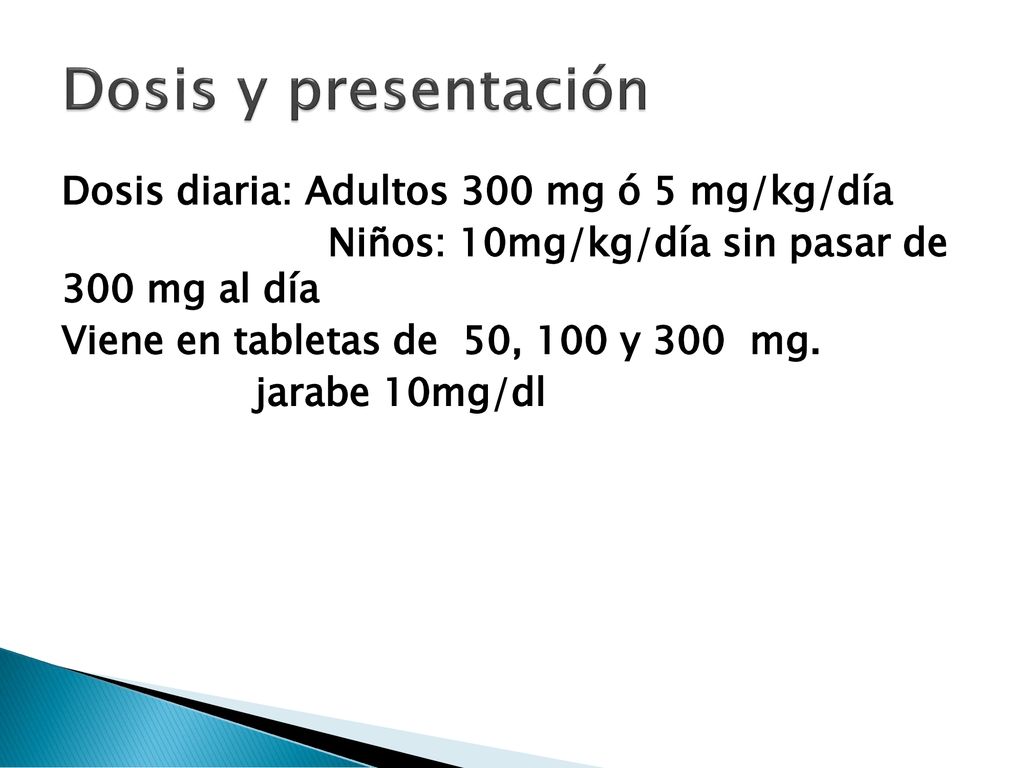 Dosis y presentación

Dosis diaria: Adultos 300 mg ó 5 mg/kg/día
Niños: 10mg/kg/día sin pasar de 300 mg al día
Viene en tabletas de 50, 100 y 300 mg.
jarabe 10mg/dl